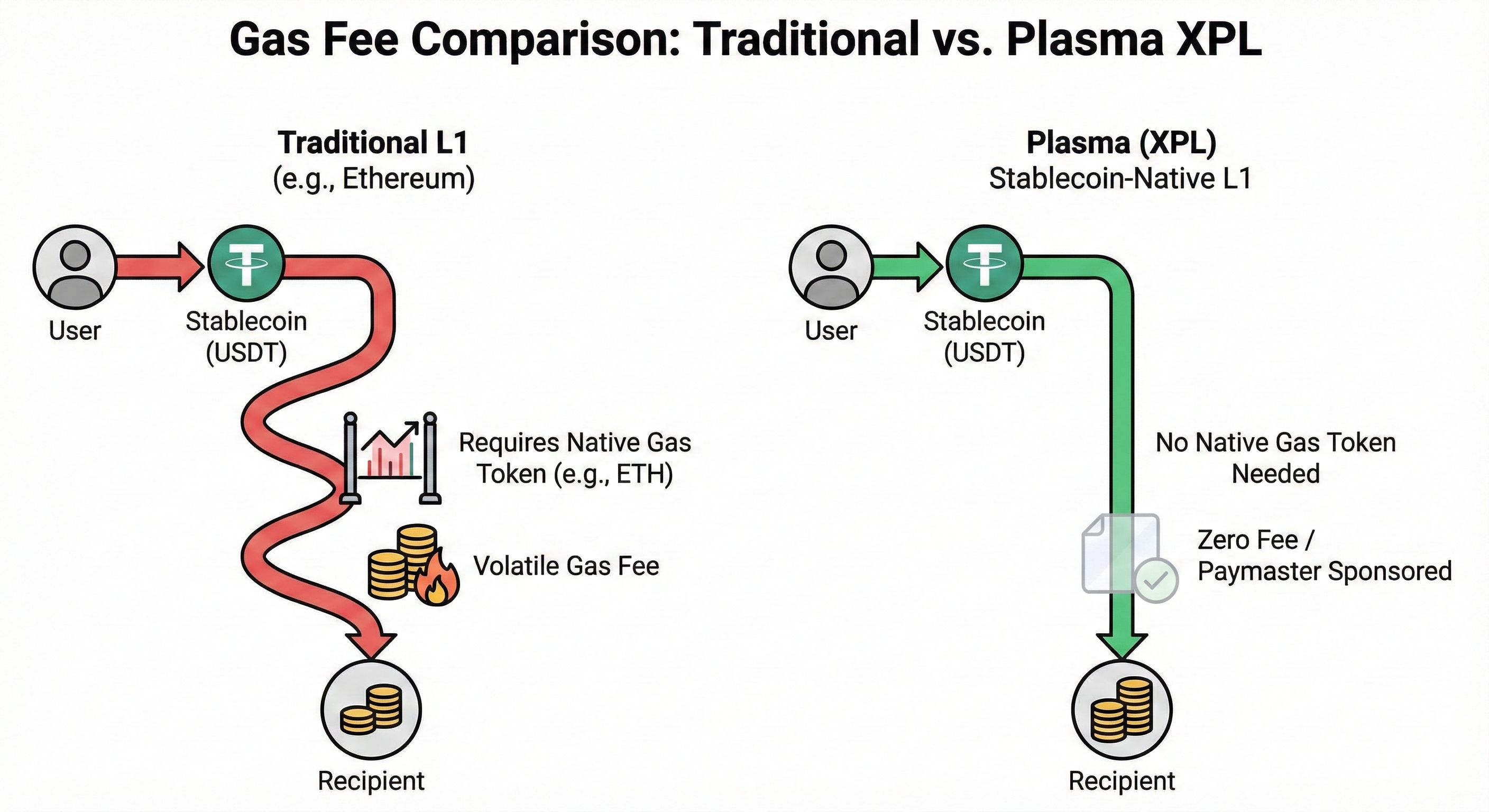 Gas Fee Comparison: Traditional vs. Plasma XPL

Traditional L1
(e.g., Ethereum)

User

Stablecoin
(USDT)

Requires Native Gas Token (e.g., ETH)

Volatile Gas Fee

Recipient

Plasma (XPL)
Stablecoin-Native L1

User

Stablecoin
(USDT)

No Native Gas Token Needed

Zero Fee / Paymaster Sponsored

Recipient